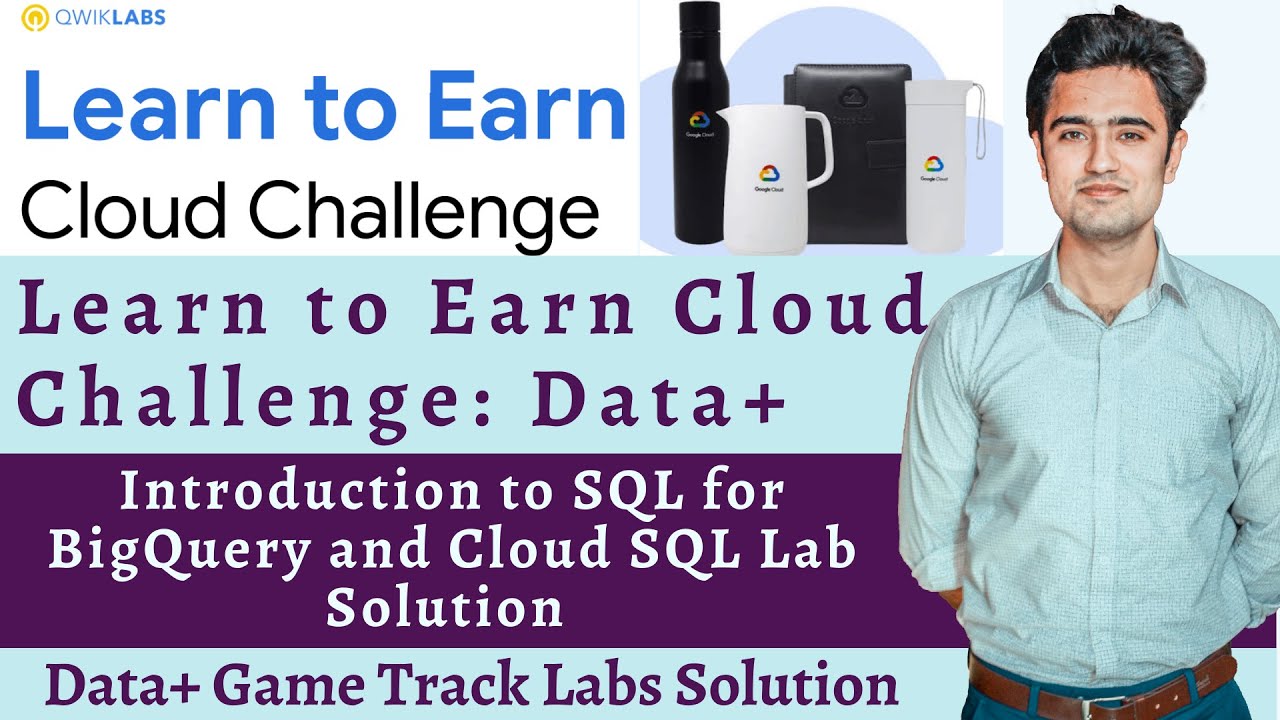 QWIKLABS

Learn to Earn
Cloud Challenge

Google Cloud

Google Cloud

Google Cloud

Learn to Earn Cloud Challenge: Data+

Introduction to SQL for BigQuery and Cloud SQL Lab Solution

Data+ Game Track Labs Solution